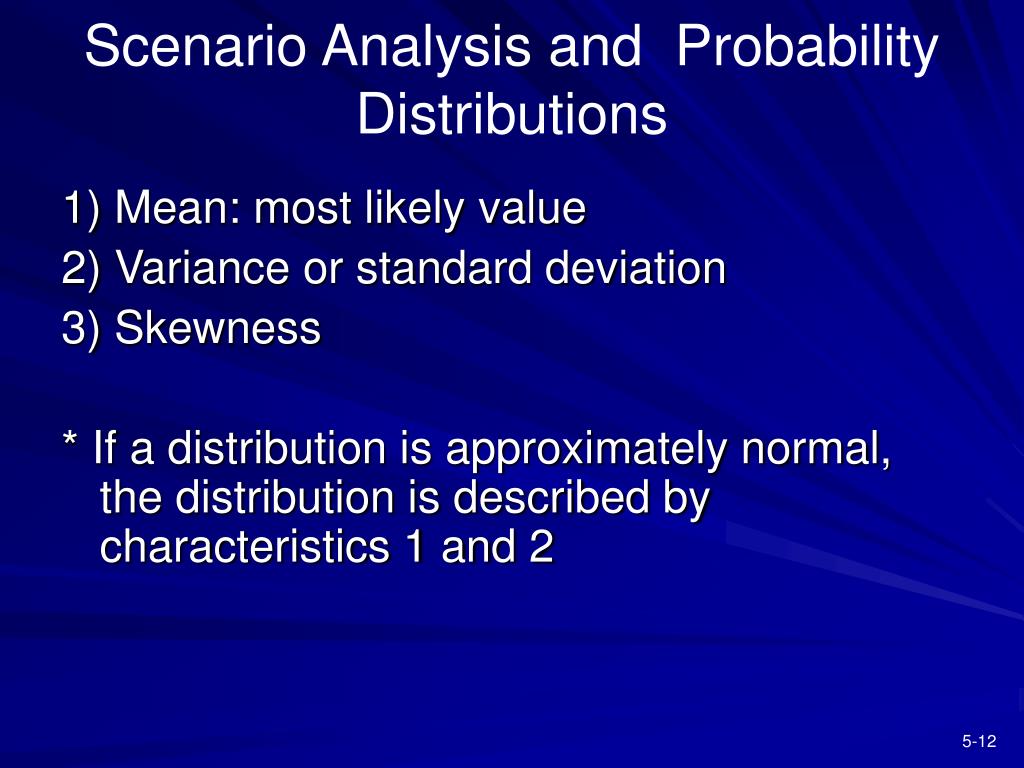 Scenario Analysis and  Probability Distributions

1) Mean: most likely value
2) Variance or standard deviation
3) Skewness

* If a distribution is approximately normal, the distribution is described by characteristics 1 and 2

5-12